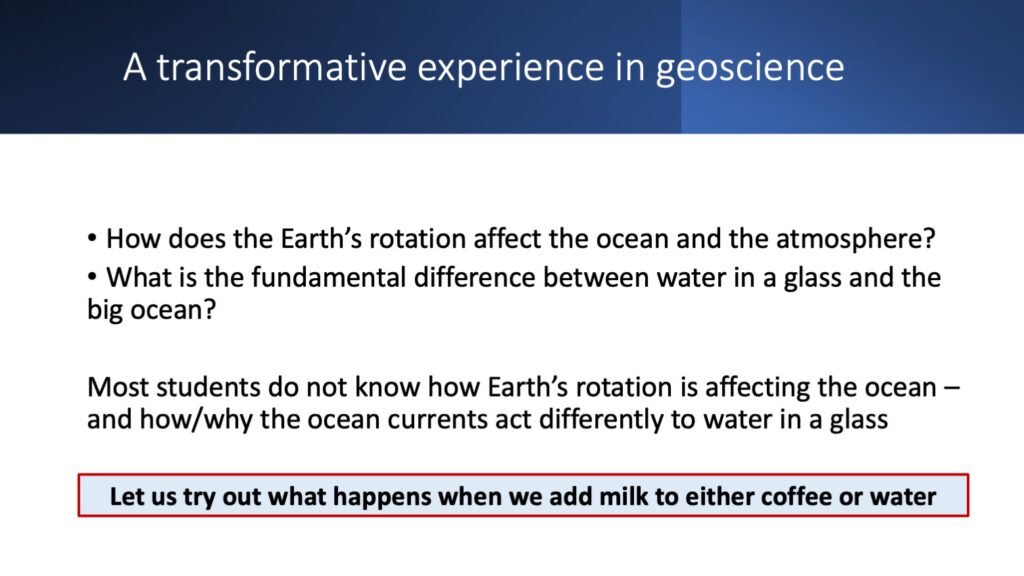 A transformative experience in geoscience

• How does the Earth’s rotation affect the ocean and the atmosphere?
• What is the fundamental difference between water in a glass and the big ocean?

Most students do not know how Earth’s rotation is affecting the ocean – and how/why the ocean currents act differently to water in a glass

Let us try out what happens when we add milk to either coffee or water